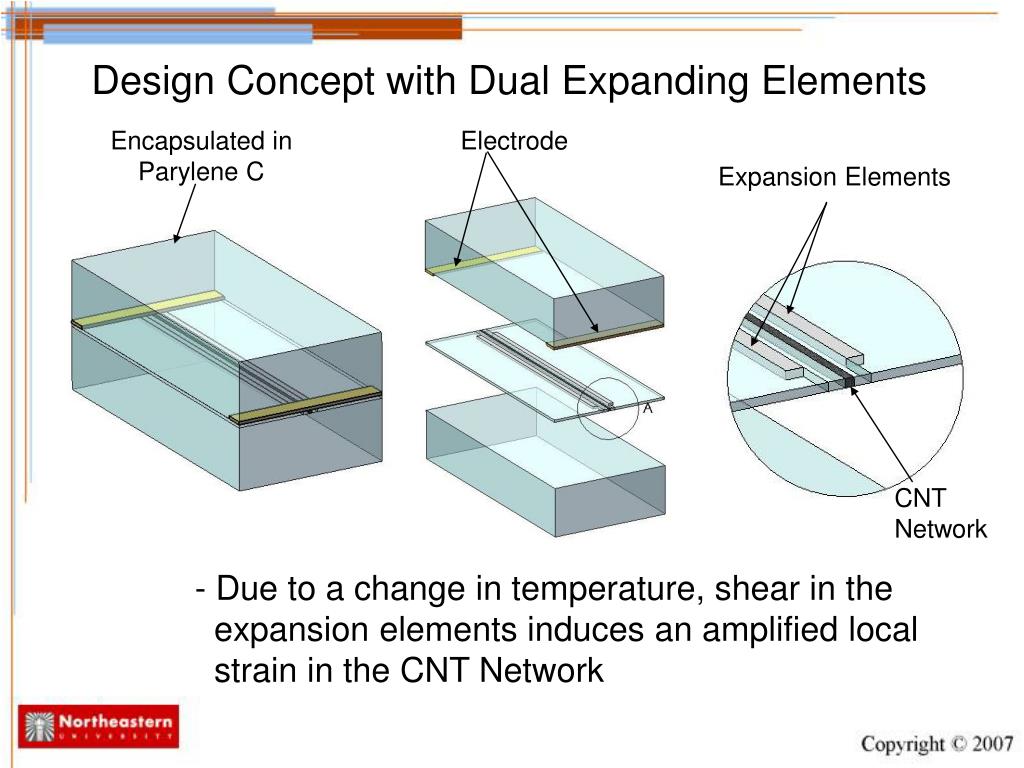 Design Concept with Dual Expanding Elements

Encapsulated in Parylene C

Electrode

Expansion Elements

A

CNT Network

- Due to a change in temperature, shear in the expansion elements induces an amplified local strain in the CNT Network

Northeastern UNIVERSITY

Copyright © 2007